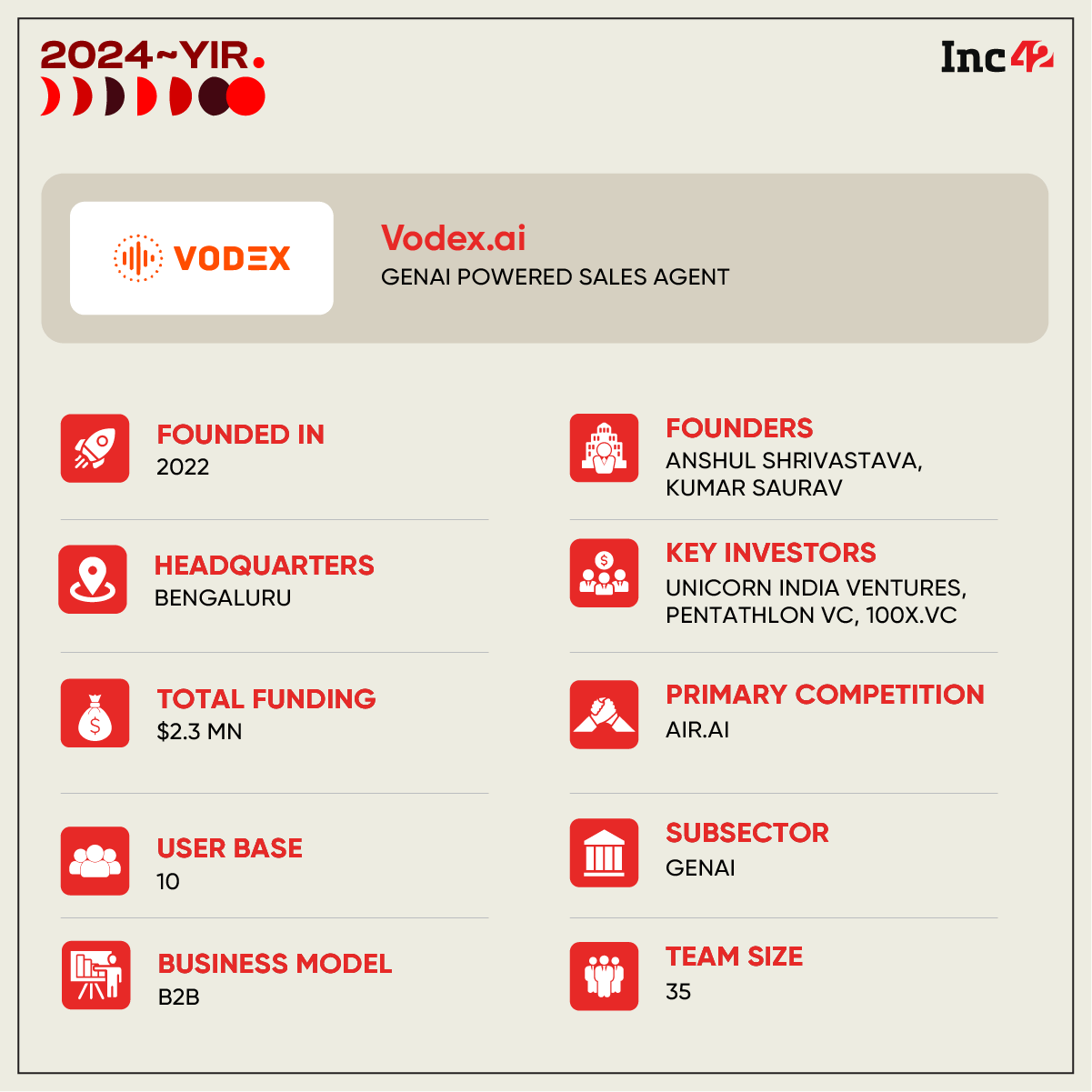 2024~YIR.

Inc42

VODEX

Vodex.ai
GENAI POWERED SALES AGENT

FOUNDED IN
2022

HEADQUARTERS
BENGALURU

TOTAL FUNDING
$2.3 MN

USER BASE
10

BUSINESS MODEL
B2B

FOUNDERS
ANSHUL SHRIVASTAVA, KUMAR SAURAV

KEY INVESTORS
UNICORN INDIA VENTURES, PENTATHLON VC, 100X.VC

PRIMARY COMPETITION
AIR.AI

SUBSECTOR
GENAI

TEAM SIZE
35